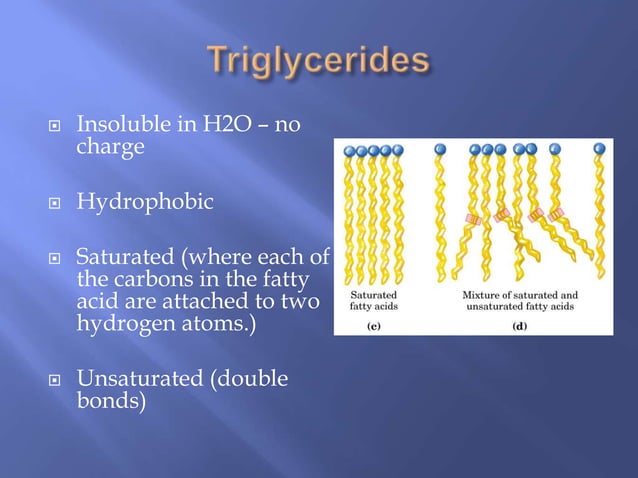 Triglycerides

Insoluble in H2O – no charge

Hydrophobic

Saturated (where each of the carbons in the fatty acid are attached to two hydrogen atoms.)

Unsaturated (double bonds)

Saturated fatty acids

(c)

Mixture of saturated and unsaturated fatty acids

(d)